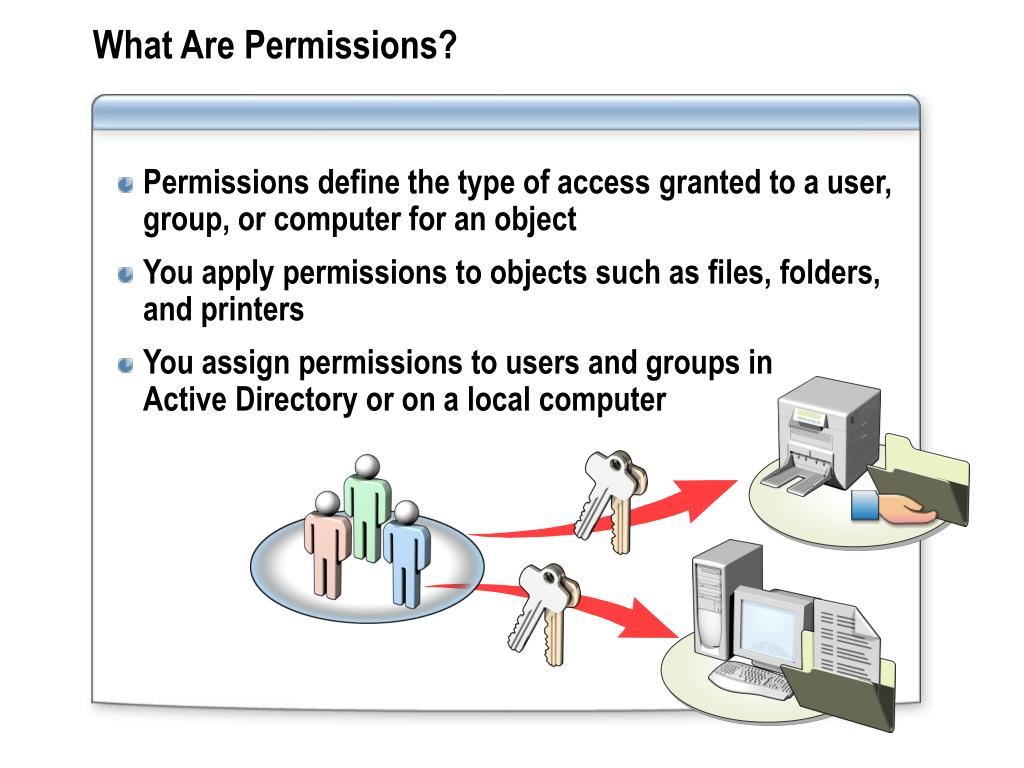 What Are Permissions?

Permissions define the type of access granted to a user, group, or computer for an object

You apply permissions to objects such as files, folders, and printers

You assign permissions to users and groups in Active Directory or on a local computer